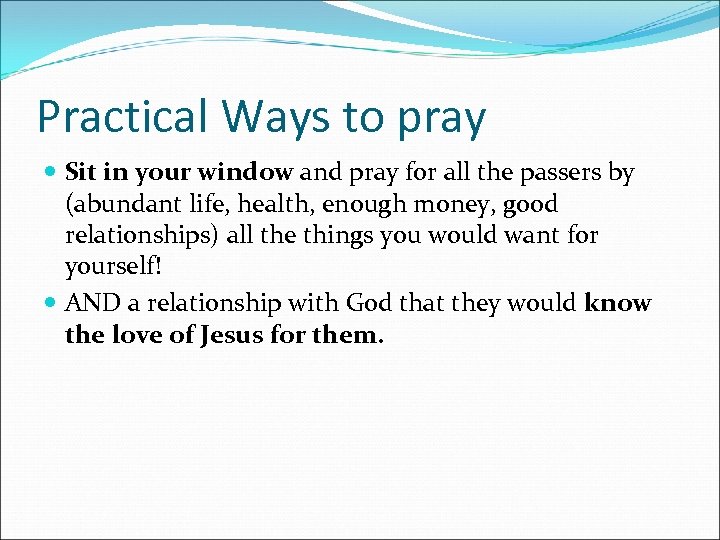 Practical Ways to pray

- Sit in your window and pray for all the passers by (abundant life, health, enough money, good relationships) all the things you would want for yourself!
- AND a relationship with God that they would know the love of Jesus for them.